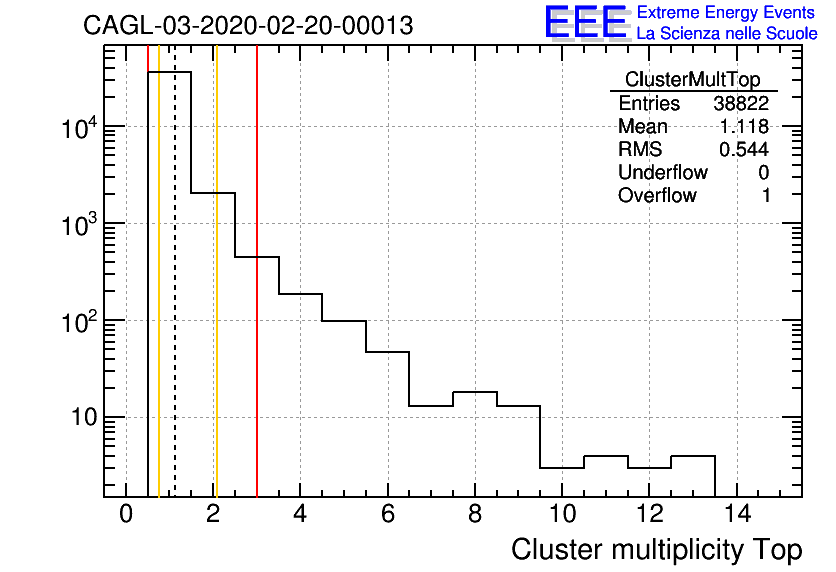 CAGL-03-2020-02-20-00013

EEE Extreme Energy Events
La Scienza nelle Scuole

| ClusterMultTop | |
|---|---|
| Entries | 38822 |
| Mean | 1.118 |
| RMS | 0.544 |
| Underflow | 0 |
| Overflow | 1 |

$10^4$
$10^3$
$10^2$
10

0 2 4 6 8 10 12 14

Cluster multiplicity Top